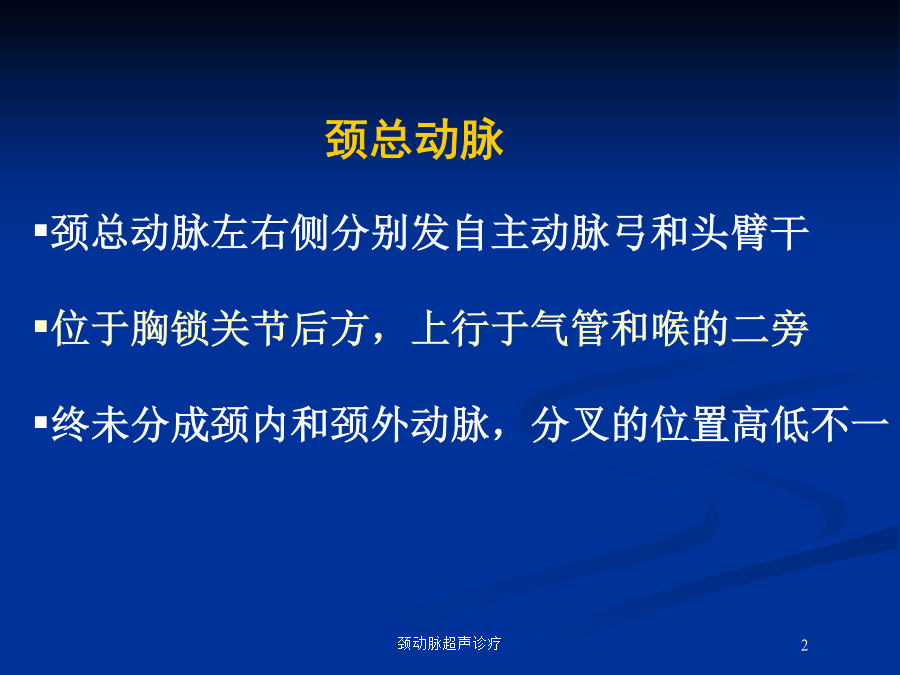 颈总动脉

▪颈总动脉左右侧分别发自主动脉弓和头臂干

▪位于胸锁关节后方，上行于气管和喉的二旁

▪终未分成颈内和颈外动脉，分叉的位置高低不一

颈动脉超声诊疗

2